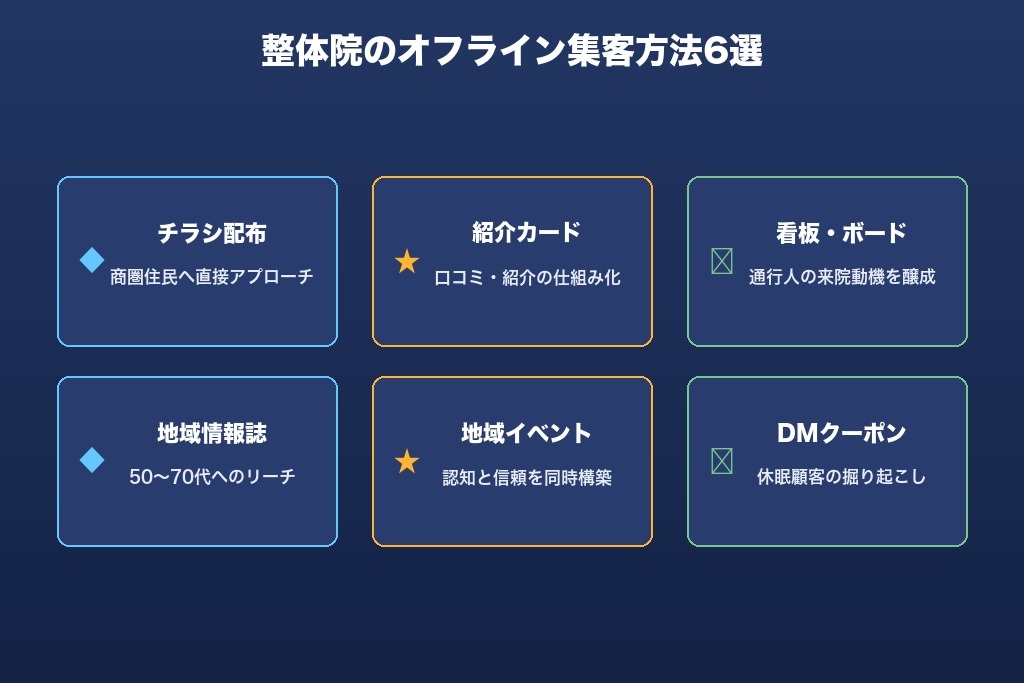 整体院のオフライン集客方法6選

チラシ配布
商圏住民へ直接アプローチ

紹介カード
口コミ・紹介の仕組み化

看板・ボード
通行人の来院動機を醸成

地域情報誌
50〜70代へのリーチ

地域イベント
認知と信頼を同時構築

DMクーポン
休眠顧客の掘り起こし